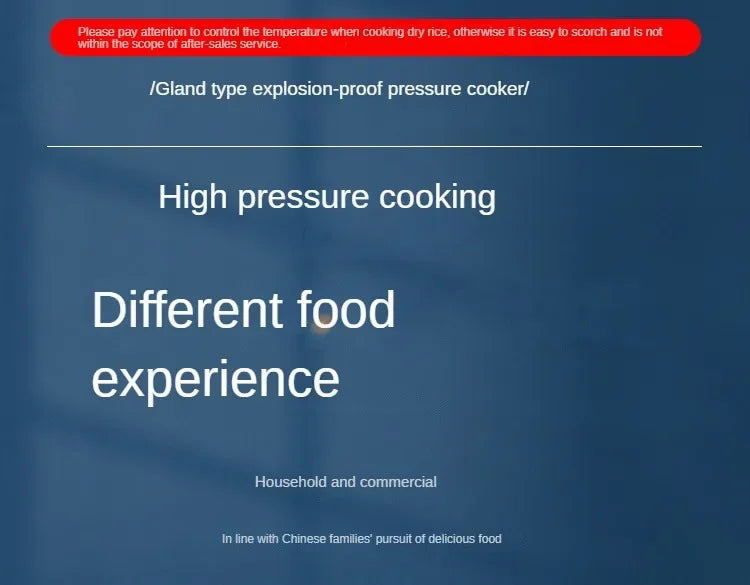 Please pay attention to control the temperature when cooking dry rice, otherwise it is easy to scorch and is not within the scope of after-sales service.

/Gland type explosion-proof pressure cooker/

High pressure cooking

Different food experience

Household and commercial

In line with Chinese families' pursuit of delicious food